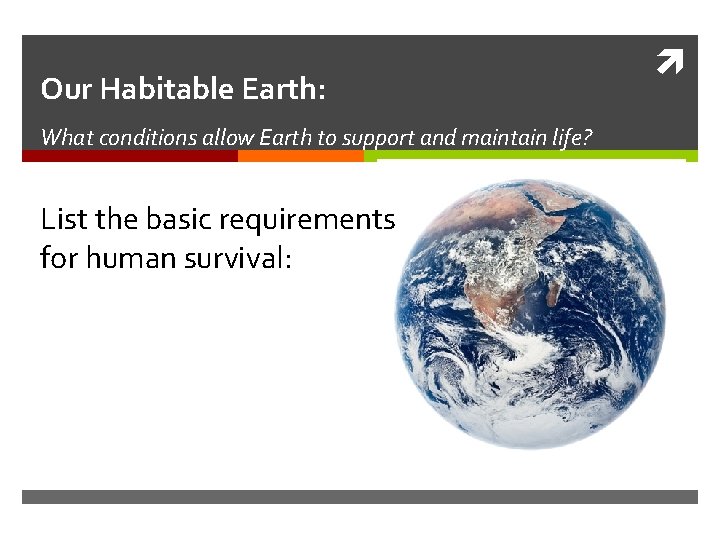 Our Habitable Earth:

What conditions allow Earth to support and maintain life?

List the basic requirements for human survival: